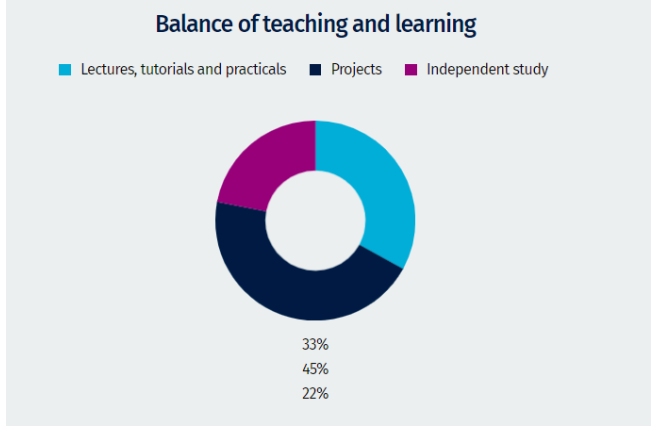 Balance of teaching and learning

Lectures, tutorials and practicals Projects Independent study

33%
45%
22%